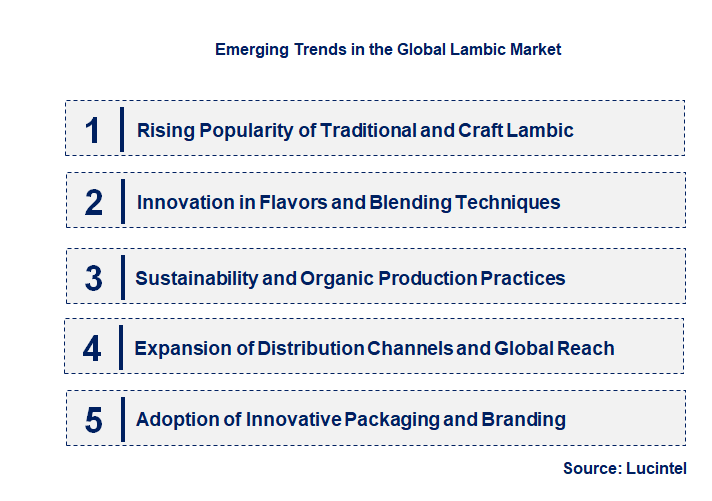 Emerging Trends in the Global Lambic Market

1 Rising Popularity of Traditional and Craft Lambic

2 Innovation in Flavors and Blending Techniques

3 Sustainability and Organic Production Practices

4 Expansion of Distribution Channels and Global Reach

5 Adoption of Innovative Packaging and Branding

Source: Lucintel